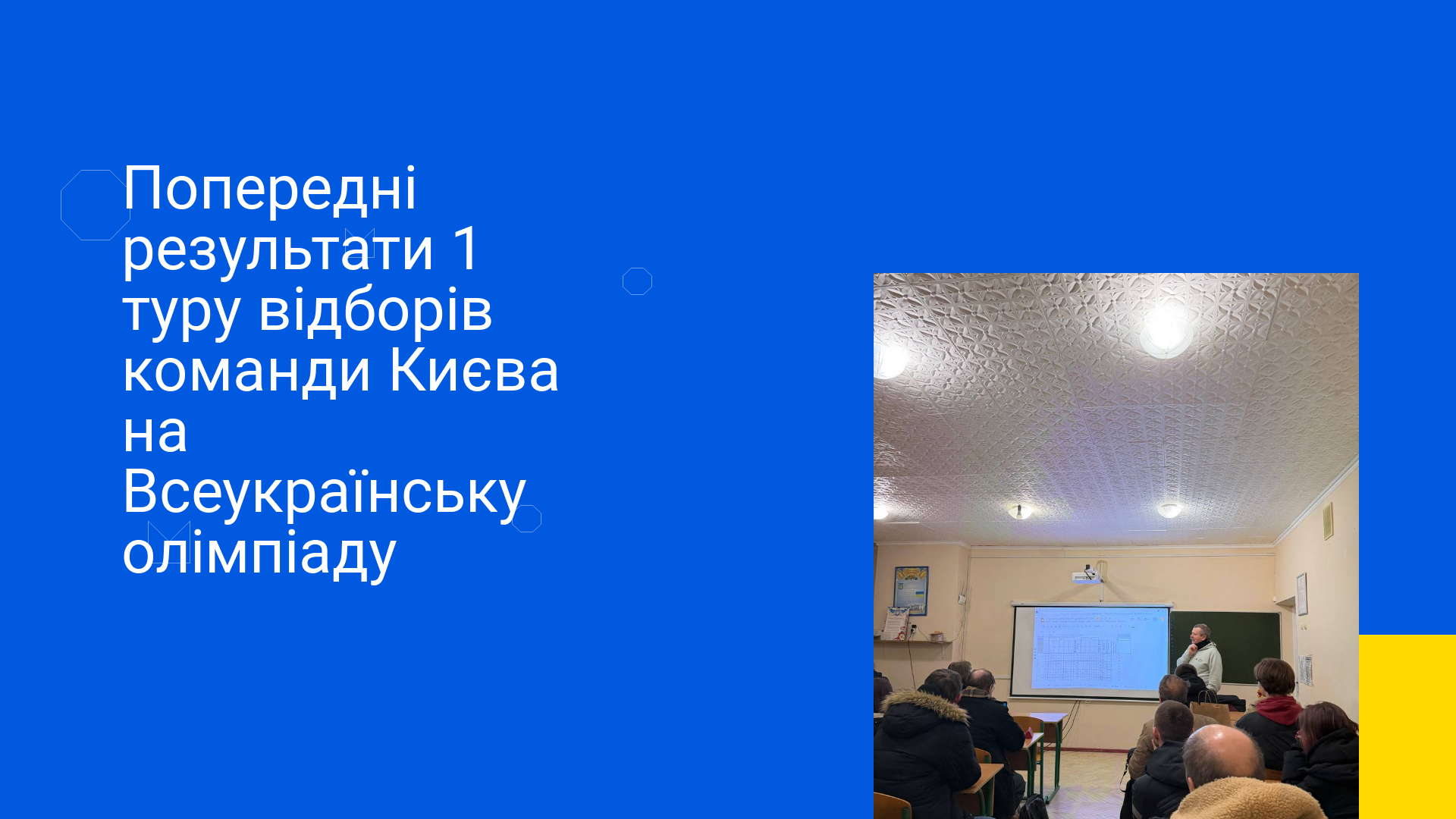 Попередні результати 1 туру відборів команди Києва на Всеукраїнську олімпіаду